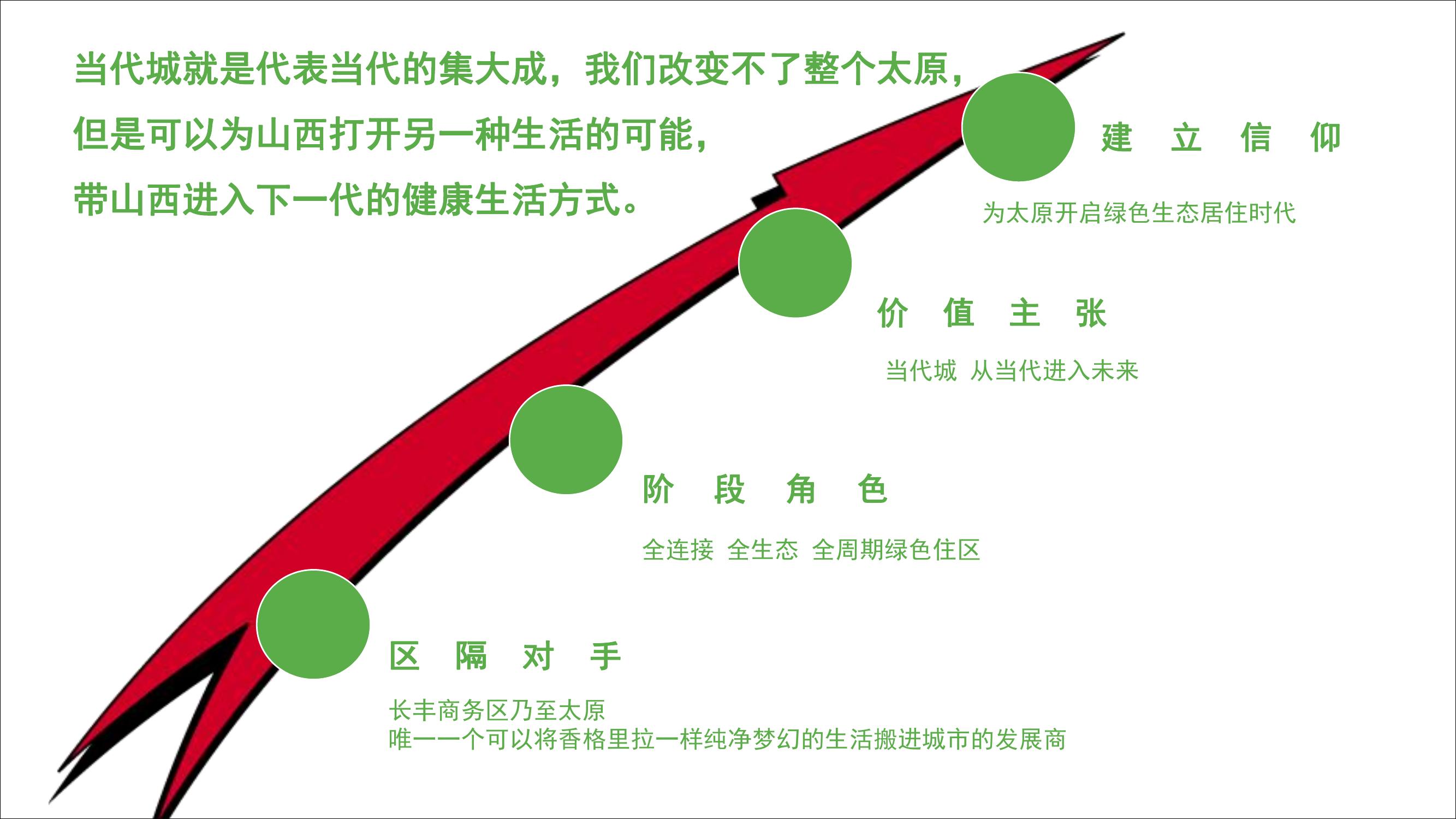 当代城就是代表当代的集大成，我们改变不了整个太原，
但是可以为山西打开另一种生活的可能，
带山西进入下一代的健康生活方式。

建　立　信　仰

为太原开启绿色生态居住时代

价　值　主　张

当代城 从当代进入未来

阶　段　角　色

全连接 全生态 全周期绿色住区

区　隔　对　手

长丰商务区乃至太原
唯一一个可以将香格里拉一样纯净梦幻的生活搬进城市的发展商